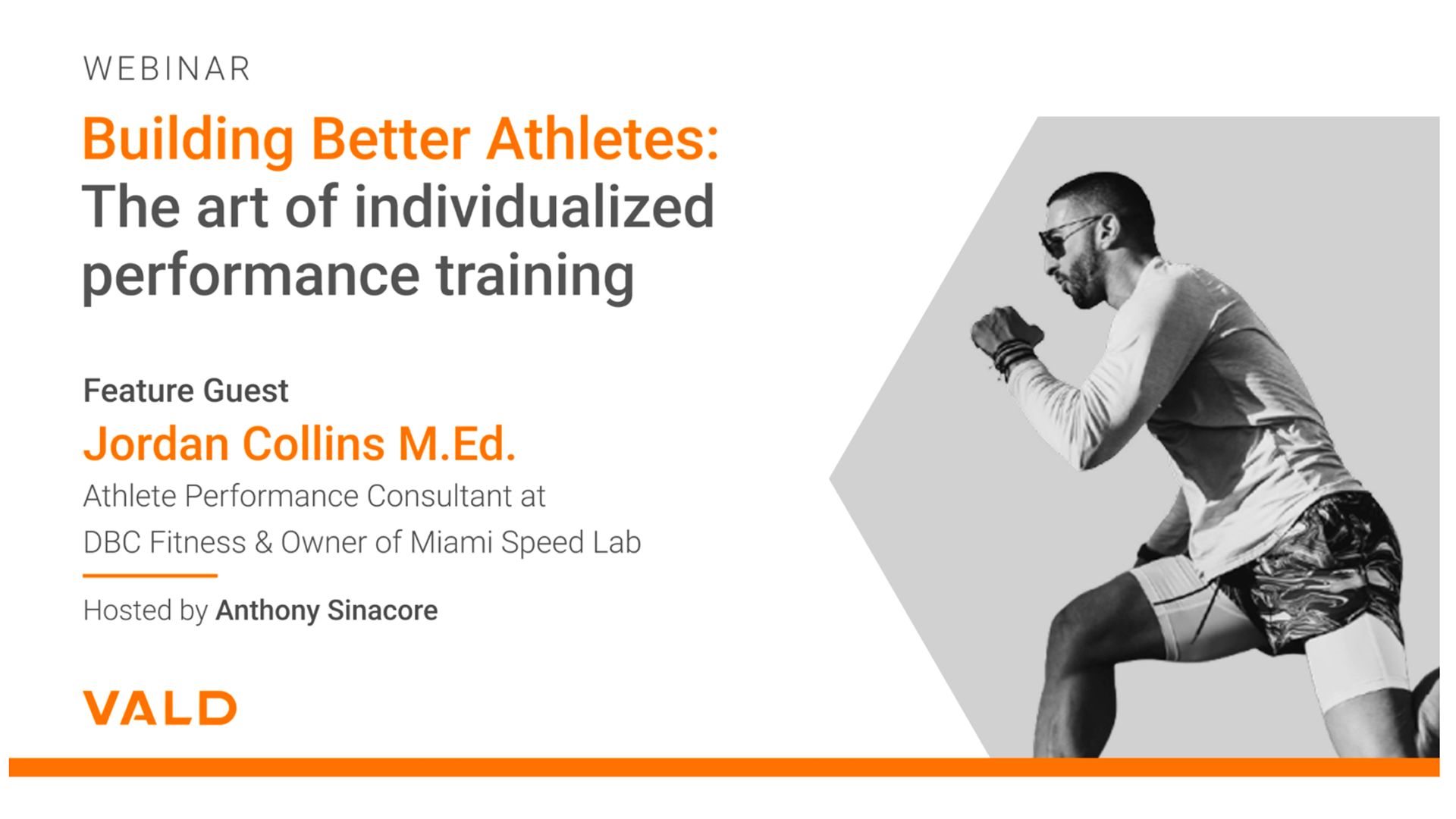 WEBINAR

Building Better Athletes:
The art of individualized performance training

Feature Guest
Jordan Collins M.Ed.
Athlete Performance Consultant at DBC Fitness & Owner of Miami Speed Lab

Hosted by Anthony Sinacore

VALD